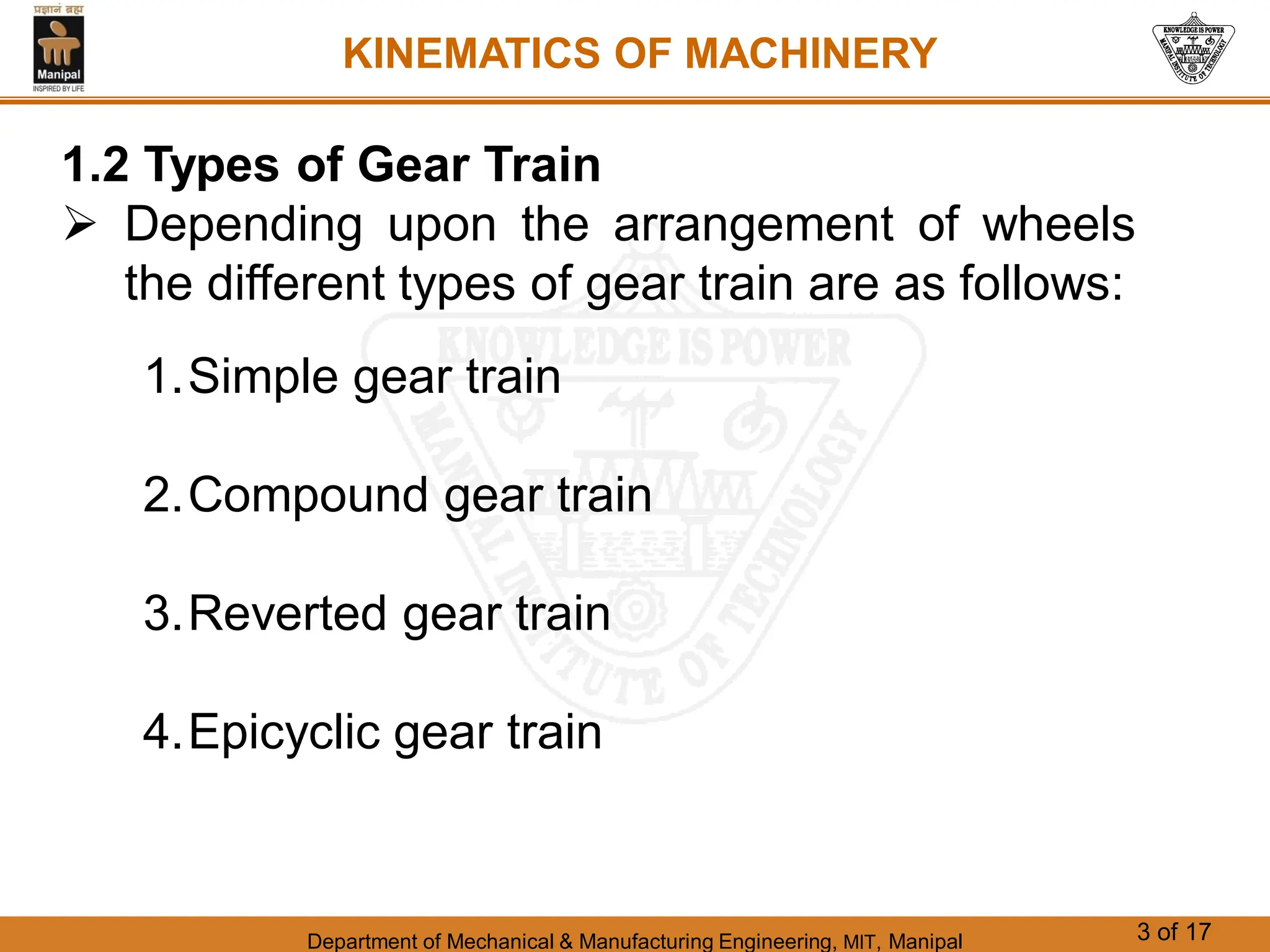 प्रज्ञानं ब्रह्म
Manipal
INSPIRED BY LIFE

KINEMATICS OF MACHINERY

KNOWLEDGE IS POWER
MANIPAL INSTITUTE OF TECHNOLOGY

1.2 Types of Gear Train

➢ Depending upon the arrangement of wheels the different types of gear train are as follows:

1. Simple gear train

2. Compound gear train

3. Reverted gear train

4. Epicyclic gear train

KNOWLEDGE IS POWER
MANIPAL INSTITUTE OF TECHNOLOGY

Department of Mechanical & Manufacturing Engineering, MIT, Manipal

3 of 17